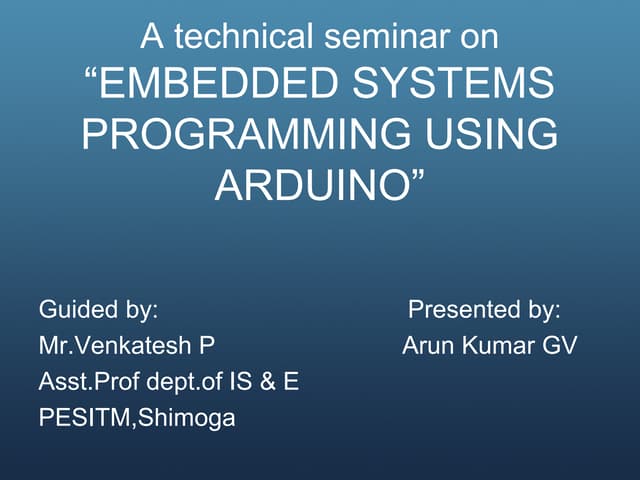 A technical seminar on
“EMBEDDED SYSTEMS PROGRAMMING USING ARDUINO”

Guided by:
Mr.Venkatesh P
Asst.Prof dept.of IS & E
PESITM,Shimoga

Presented by:
Arun Kumar GV